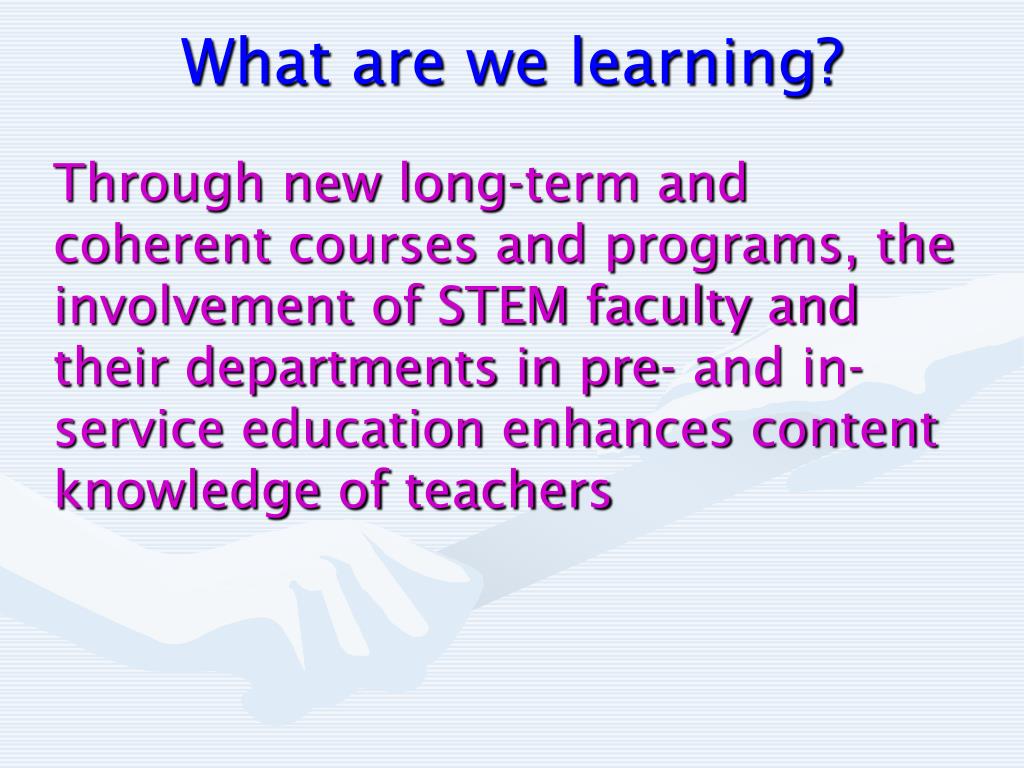 What are we learning?

Through new long-term and coherent courses and programs, the involvement of STEM faculty and their departments in pre- and in-service education enhances content knowledge of teachers